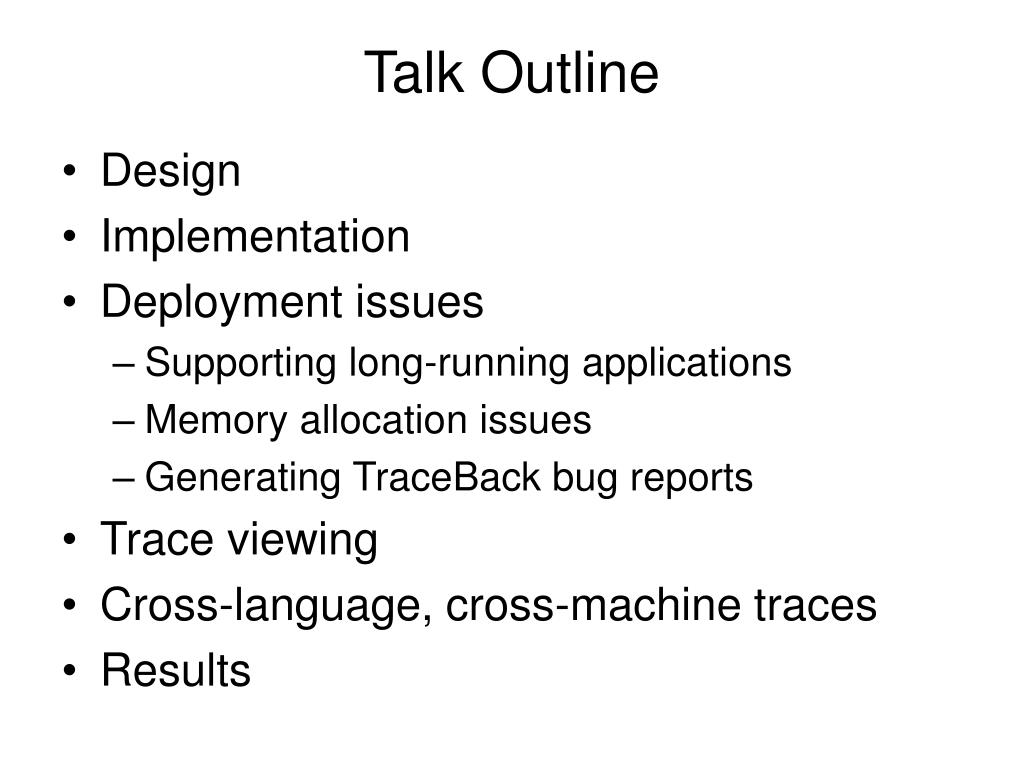 Talk Outline

• Design
• Implementation
• Deployment issues
– Supporting long-running applications
– Memory allocation issues
– Generating TraceBack bug reports
• Trace viewing
• Cross-language, cross-machine traces
• Results